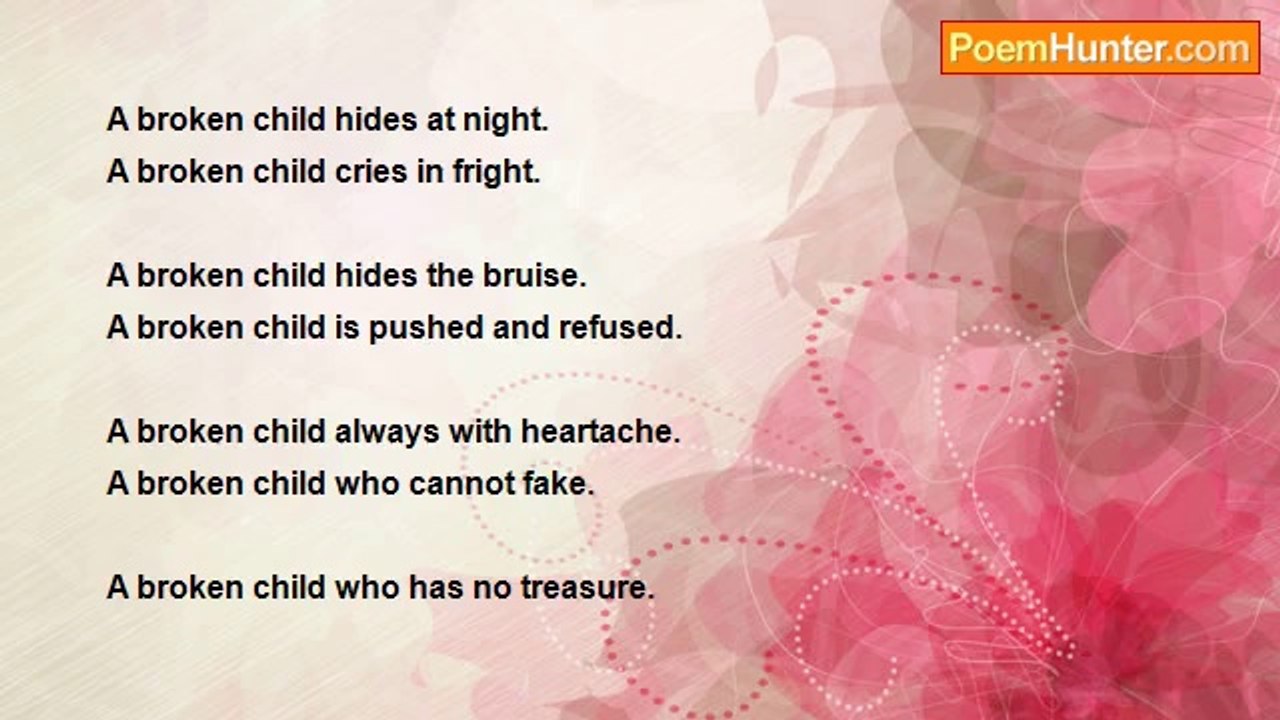 PoemHunter.com

A broken child hides at night.
A broken child cries in fright.

A broken child hides the bruise.
A broken child is pushed and refused.

A broken child always with heartache.
A broken child who cannot fake.

A broken child who has no treasure.